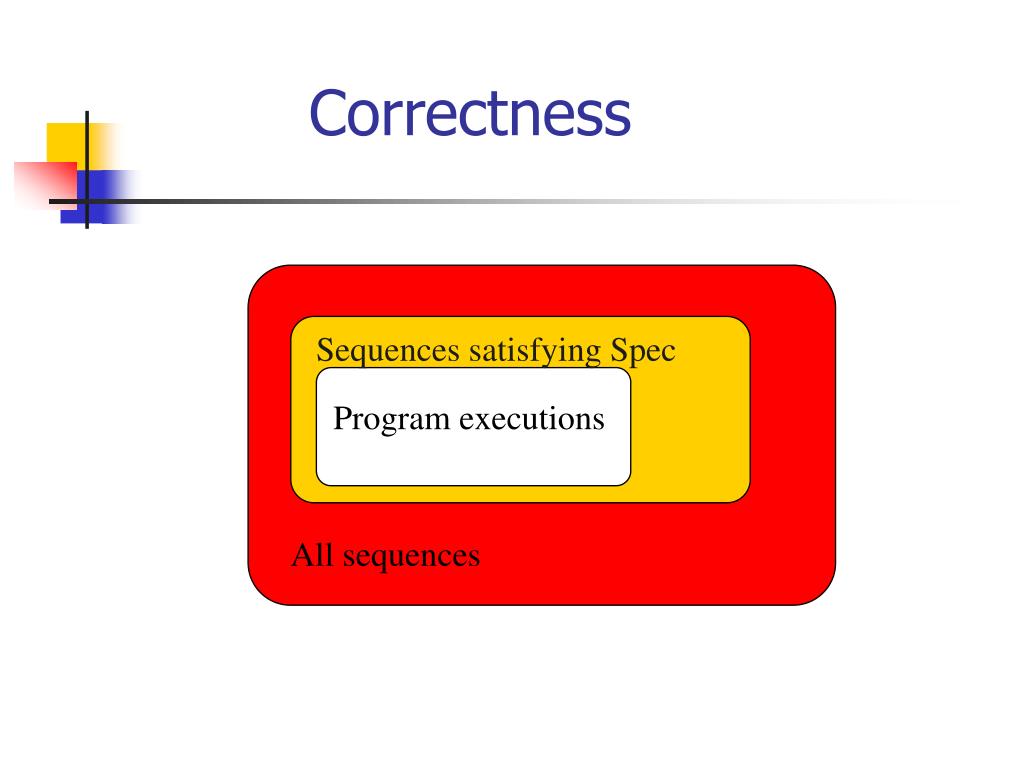 Correctness

Sequences satisfying Spec

Program executions

All sequences